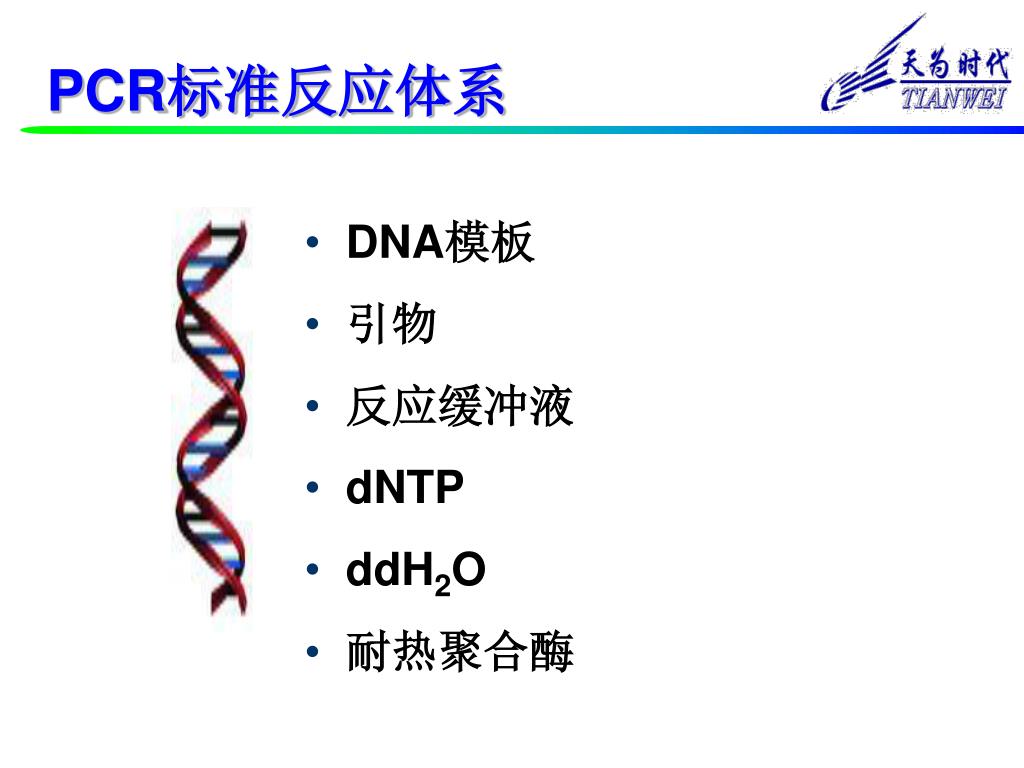 PCR标准反应体系

天为时代
TIANWEI

• DNA模板
• 引物
• 反应缓冲液
• dNTP
• $ddH_2O$
• 耐热聚合酶